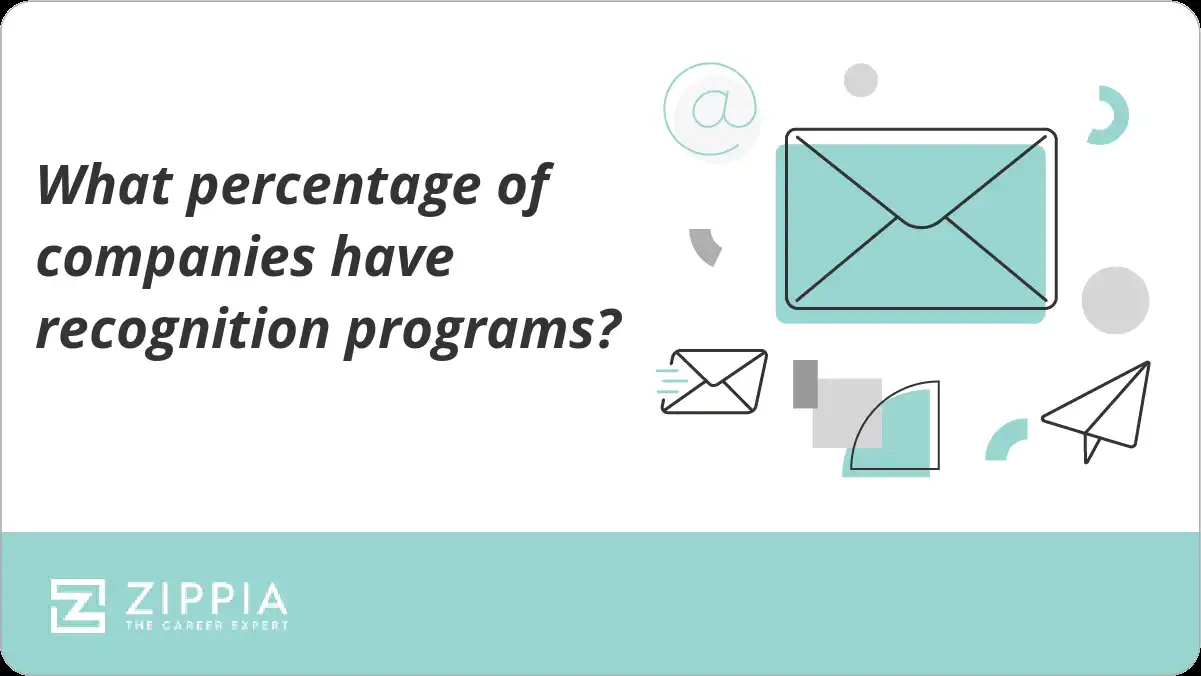 What percentage of companies have recognition programs?

@

ZIPPIA
THE CAREER EXPERT